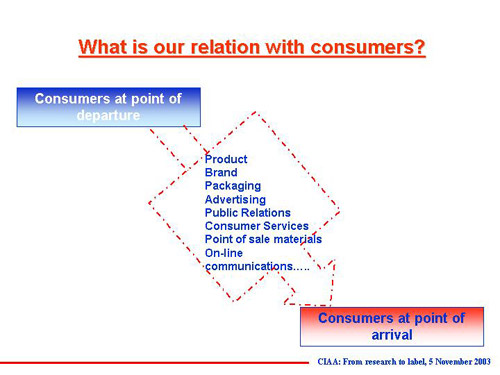 What is our relation with consumers?

Consumers at point of departure

Product
Brand
Packaging
Advertising
Public Relations
Consumer Services
Point of sale materials
On-line communications…..

Consumers at point of arrival

CIAA: From research to label, 5 November 2003